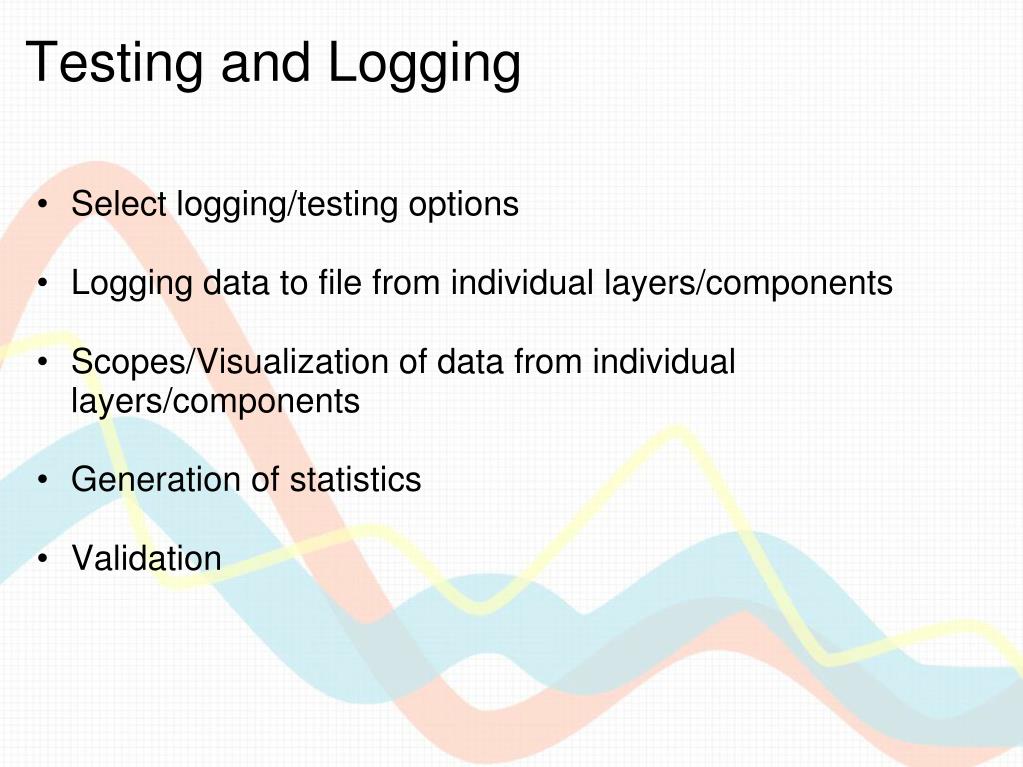 Testing and Logging

• Select logging/testing options

• Logging data to file from individual layers/components

• Scopes/Visualization of data from individual layers/components

• Generation of statistics

• Validation